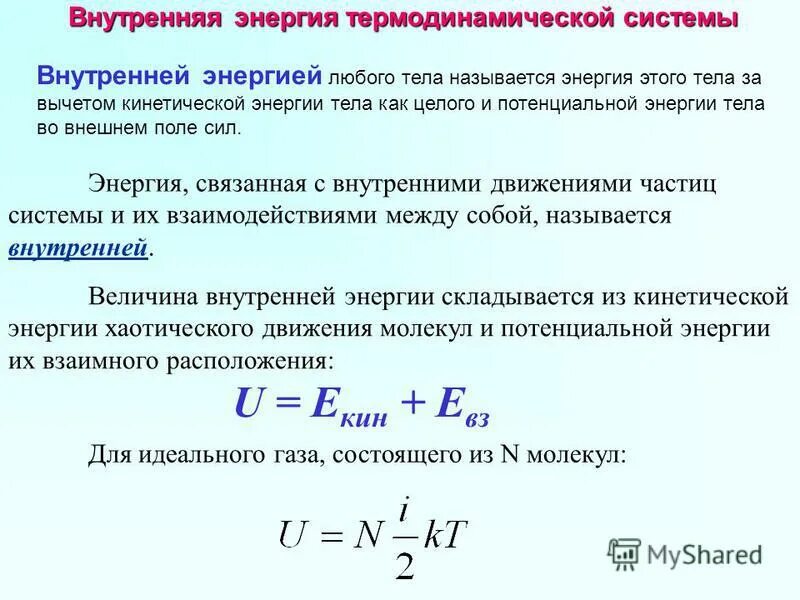 Внутренняя энергия термодинамической системы

Внутренней энергией любого тела называется энергия этого тела за вычетом кинетической энергии тела как целого и потенциальной энергии тела во внешнем поле сил.

Энергия, связанная с внутренними движениями частиц системы и их взаимодействиями между собой, называется внутренней.

Величина внутренней энергии складывается из кинетической энергии хаотического движения молекул и потенциальной энергии их взаимного расположения:

$U = E_{кин} + E_{вз}$

Для идеального газа, состоящего из N молекул:

$U = N\frac{i}{2}kT$

MyShared